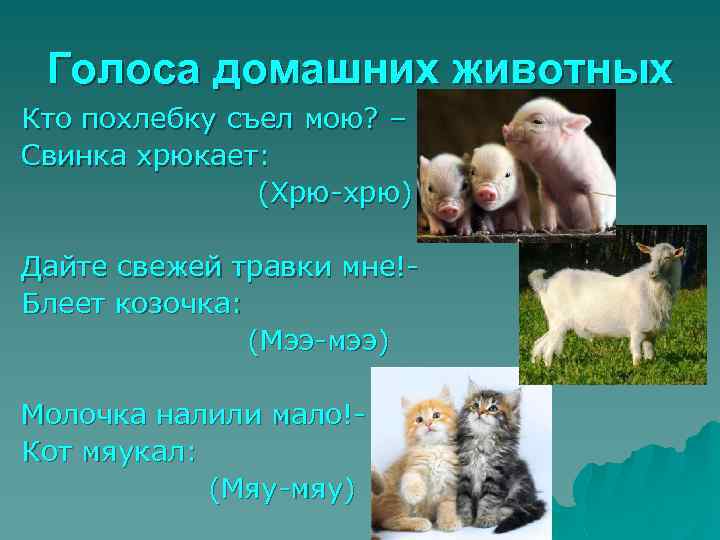 Голоса домашних животных

Кто похлебку съел мою? –
Свинка хрюкает:
(Хрю-хрю)

Дайте свежей травки мне!-
Блеет козочка:
(Мээ-мээ)

Молочка налили мало!-
Кот мяукал:
(Мяу-мяу)